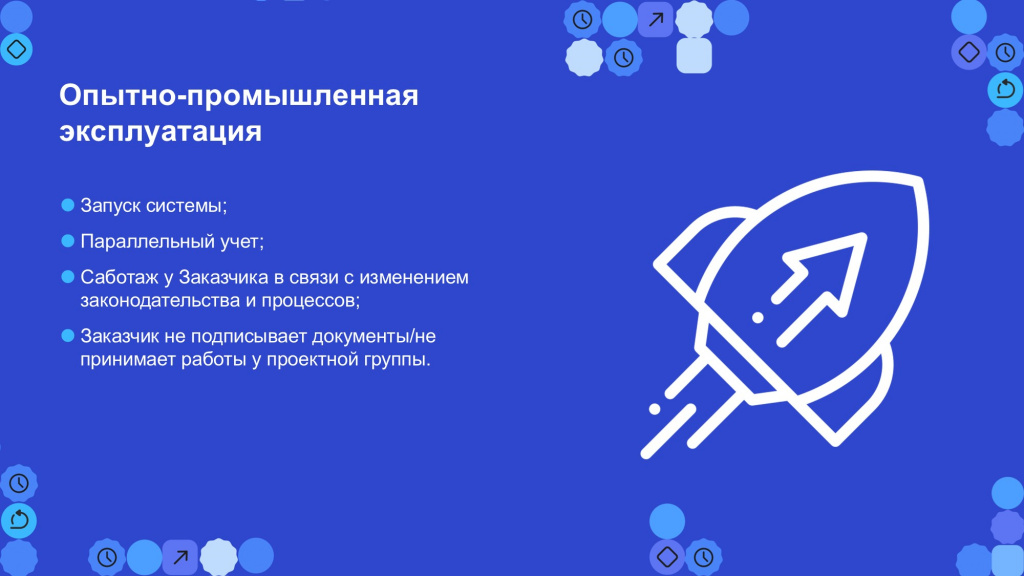 Опытно-промышленная эксплуатация

Запуск системы;

Параллельный учет;

Саботаж у Заказчика в связи с изменением законодательства и процессов;

Заказчик не подписывает документы/не принимает работы у проектной группы.